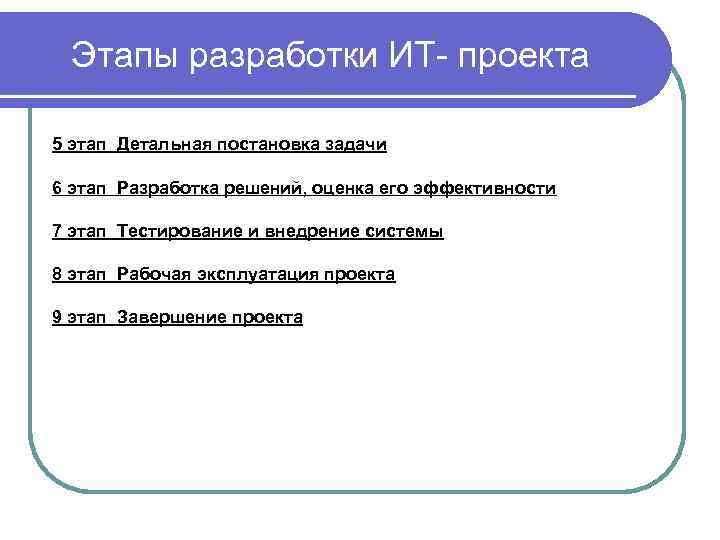 Этапы разработки ИТ- проекта

5 этап  Детальная постановка задачи

6 этап  Разработка решений, оценка его эффективности

7 этап  Тестирование и внедрение системы

8 этап  Рабочая эксплуатация проекта

9 этап  Завершение проекта